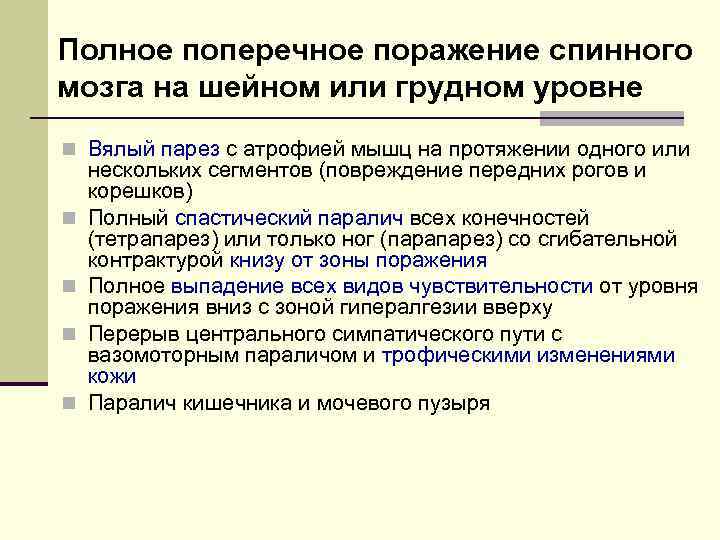 Полное поперечное поражение спинного мозга на шейном или грудном уровне

Вялый парез с атрофией мышц на протяжении одного или нескольких сегментов (повреждение передних рогов и корешков)

Полный спастический паралич всех конечностей (тетрапарез) или только ног (парапарез) со сгибательной контрактурой книзу от зоны поражения

Полное выпадение всех видов чувствительности от уровня поражения вниз с зоной гипералгезии вверху

Перерыв центрального симпатического пути с вазомоторным параличом и трофическими изменениями кожи

Паралич кишечника и мочевого пузыря